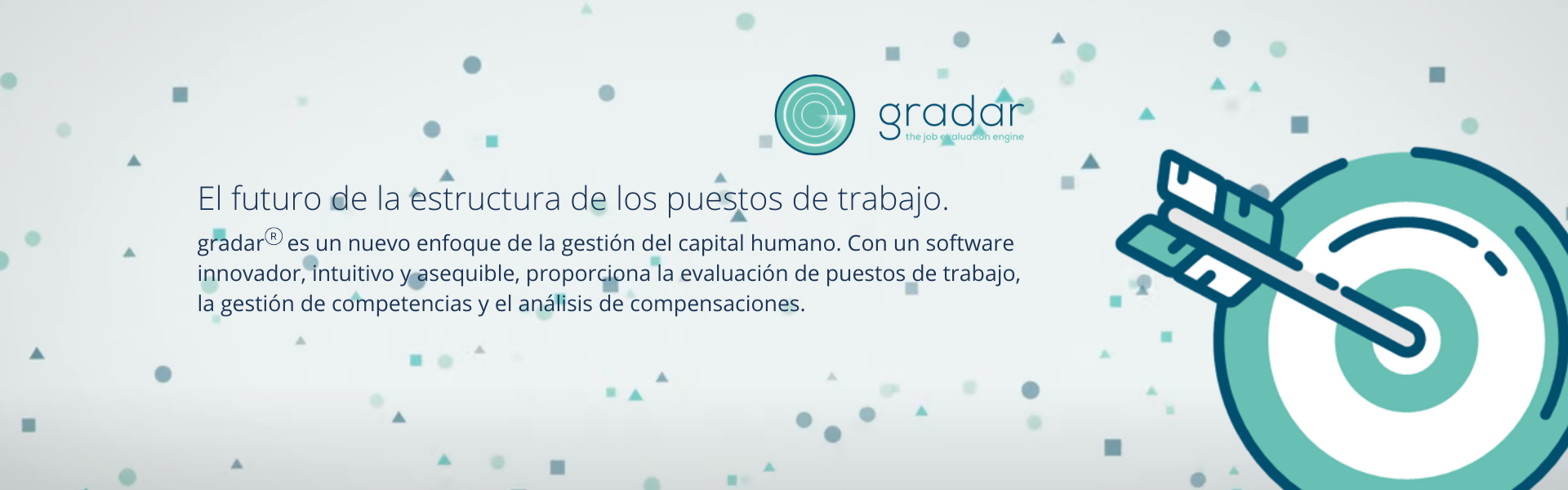 gradar
the job evaluation engine

El futuro de la estructura de los puestos de trabajo.

gradar® es un nuevo enfoque de la gestión del capital humano. Con un software innovador, intuitivo y asequible, proporciona la evaluación de puestos de trabajo, la gestión de competencias y el análisis de compensaciones.